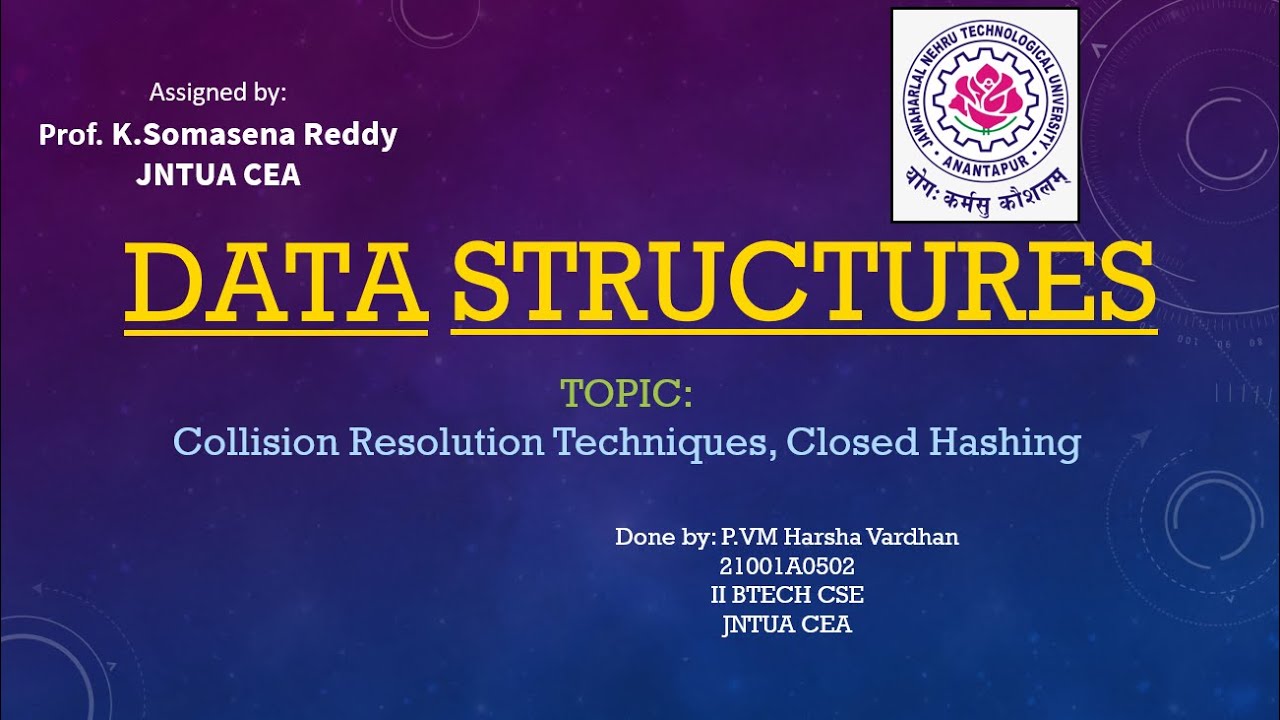 Assigned by:
Prof. K.Somasena Reddy
JNTUA CEA

JAWAHARLAL NEHRU TECHNOLOGICAL UNIVERSITY
ANANTAPUR
योगः कर्मसु कौशलम्

DATA STRUCTURES

TOPIC:
Collision Resolution Techniques, Closed Hashing

Done by: P.VM Harsha Vardhan
21001A0502
II BTECH CSE
JNTUA CEA